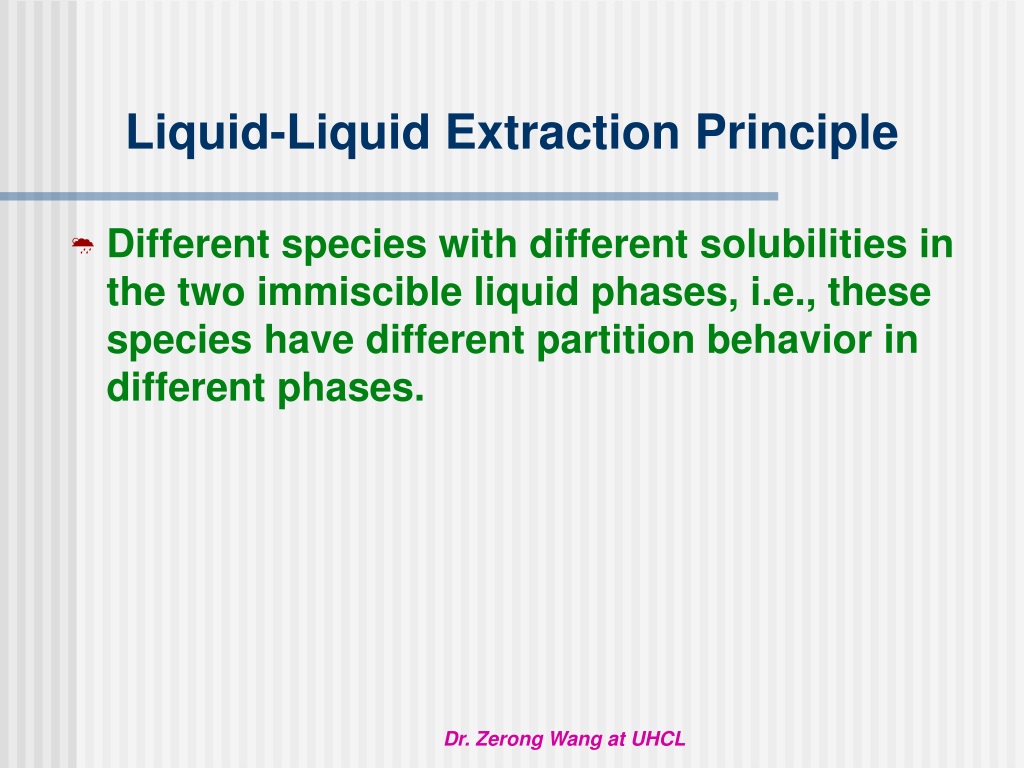 Liquid-Liquid Extraction Principle

Different species with different solubilities in the two immiscible liquid phases, i.e., these species have different partition behavior in different phases.

Dr. Zerong Wang at UHCL